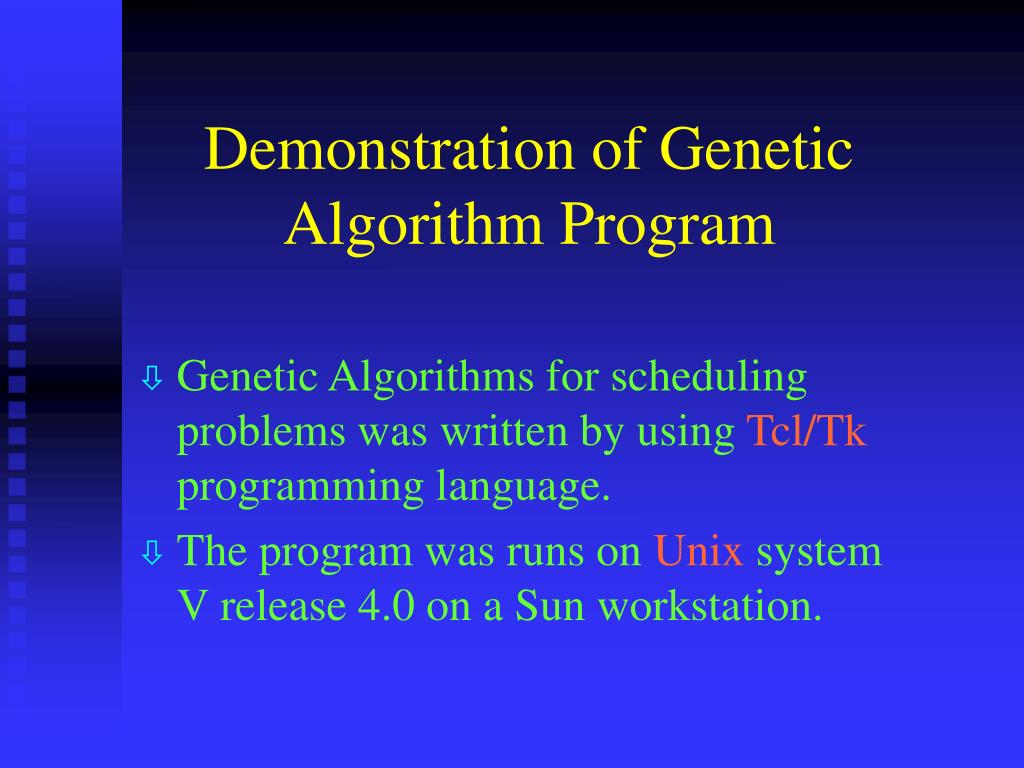 Demonstration of Genetic Algorithm Program

⇩ Genetic Algorithms for scheduling problems was written by using Tcl/Tk programming language.

⇩ The program was runs on Unix system V release 4.0 on a Sun workstation.